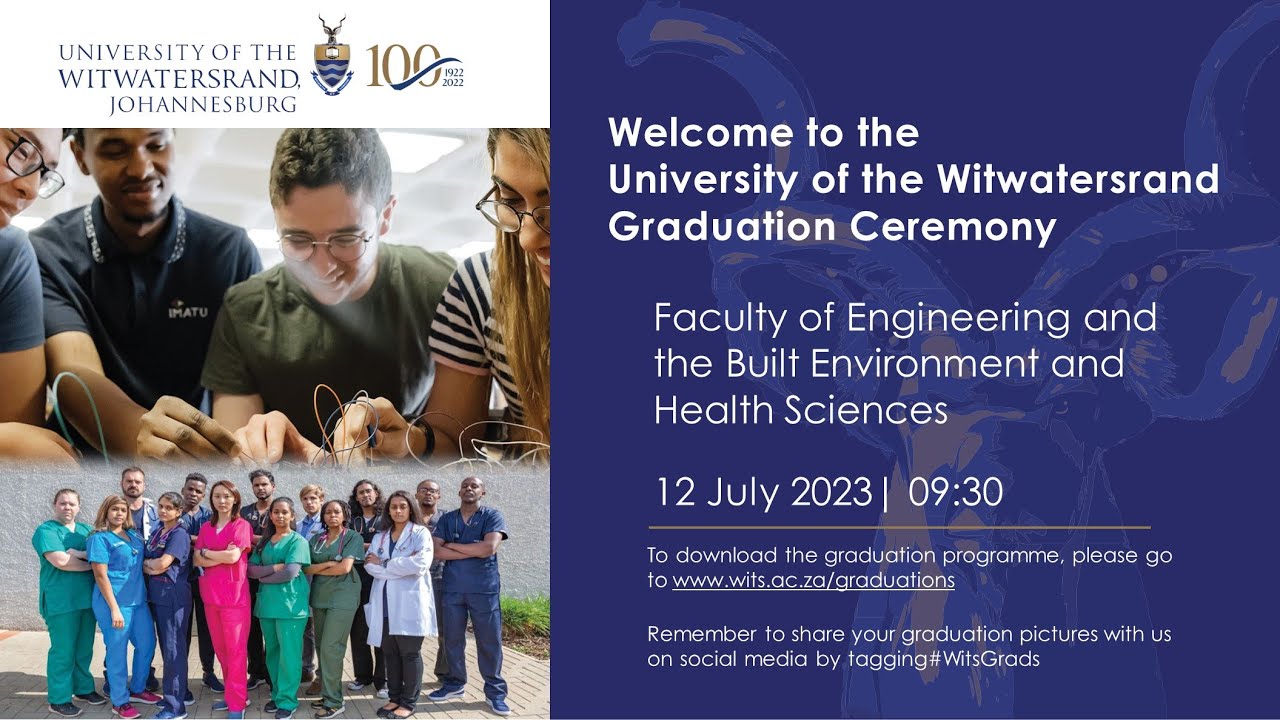 UNIVERSITY OF THE WITWATERSRAND, JOHANNESBURG

100 1922 2022

IMATU

Welcome to the University of the Witwatersrand Graduation Ceremony

Faculty of Engineering and the Built Environment and Health Sciences

12 July 2023| 09:30

To download the graduation programme, please go to www.wits.ac.za/graduations

Remember to share your graduation pictures with us on social media by tagging#WitsGrads